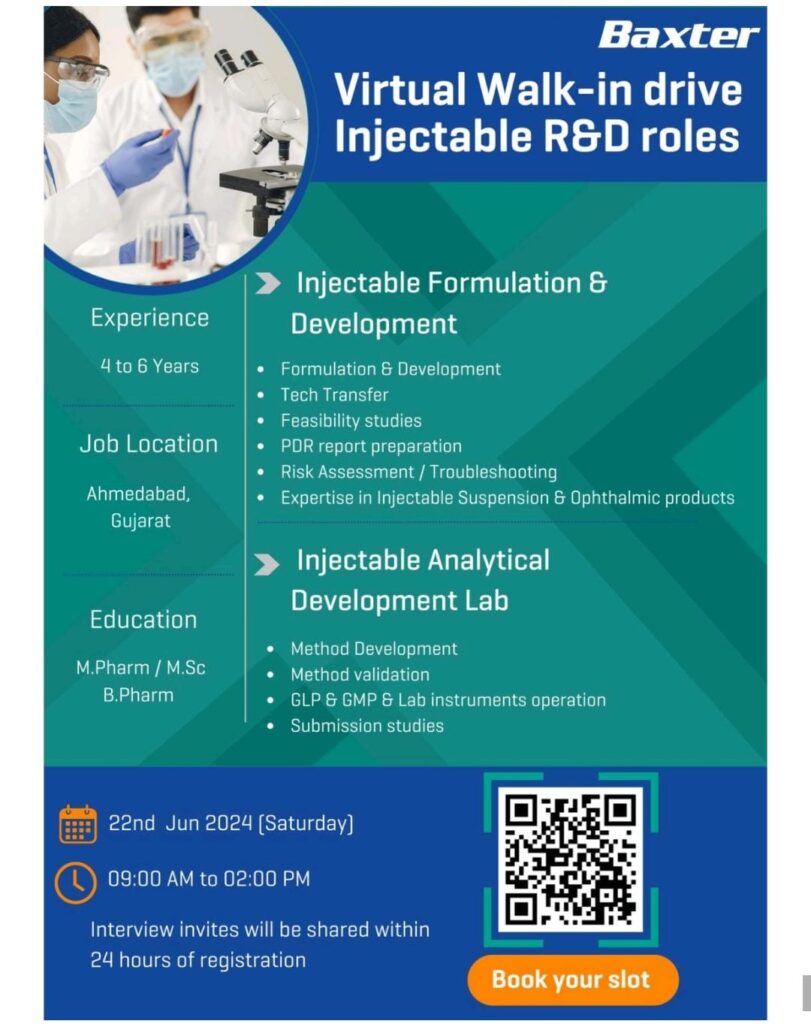 Baxter

Virtual Walk-in drive
Injectable R&D roles

Experience

4 to 6 Years

Job Location

Ahmedabad, Gujarat

Education

M.Pharm / M.Sc
B.Pharm

Injectable Formulation & Development

- Formulation & Development
- Tech Transfer
- Feasibility studies
- PDR report preparation
- Risk Assessment / Troubleshooting
- Expertise in Injectable Suspension & Ophthalmic products

Injectable Analytical Development Lab

- Method Development
- Method validation
- GLP & GMP & Lab instruments operation
- Submission studies

22nd Jun 2024 (Saturday)

09:00 AM to 02:00 PM

Interview invites will be shared within 24 hours of registration

Book your slot